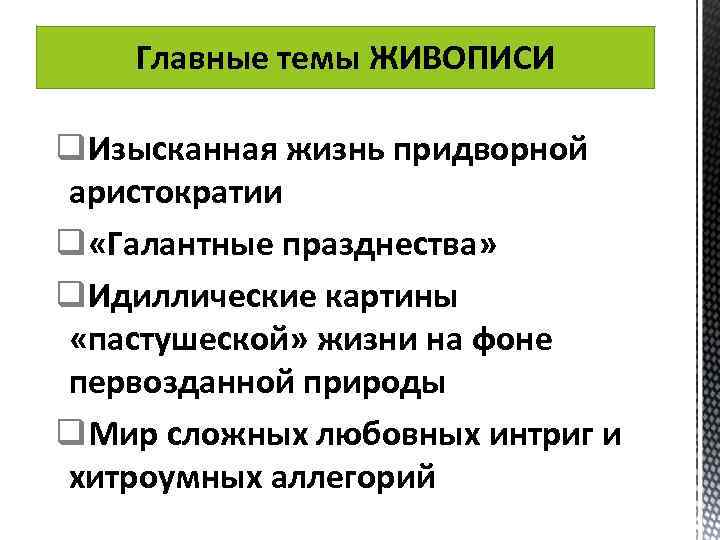 Главные темы ЖИВОПИСИ

❑Изысканная жизнь придворной аристократии

❑«Галантные празднества»

❑Идиллические картины «пастушеской» жизни на фоне первозданной природы

❑Мир сложных любовных интриг и хитроумных аллегорий